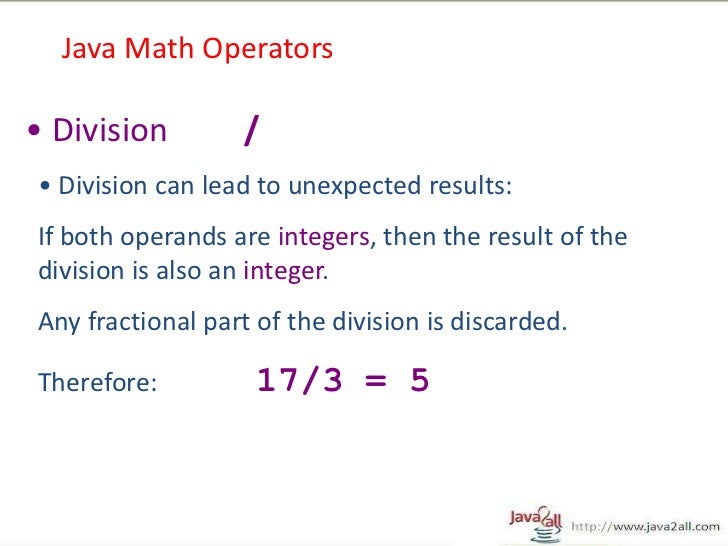 Java Math Operators

• Division /

• Division can lead to unexpected results:

If both operands are integers, then the result of the division is also an integer.

Any fractional part of the division is discarded.

Therefore: 17/3 = 5

Java2all http://www.java2all.com